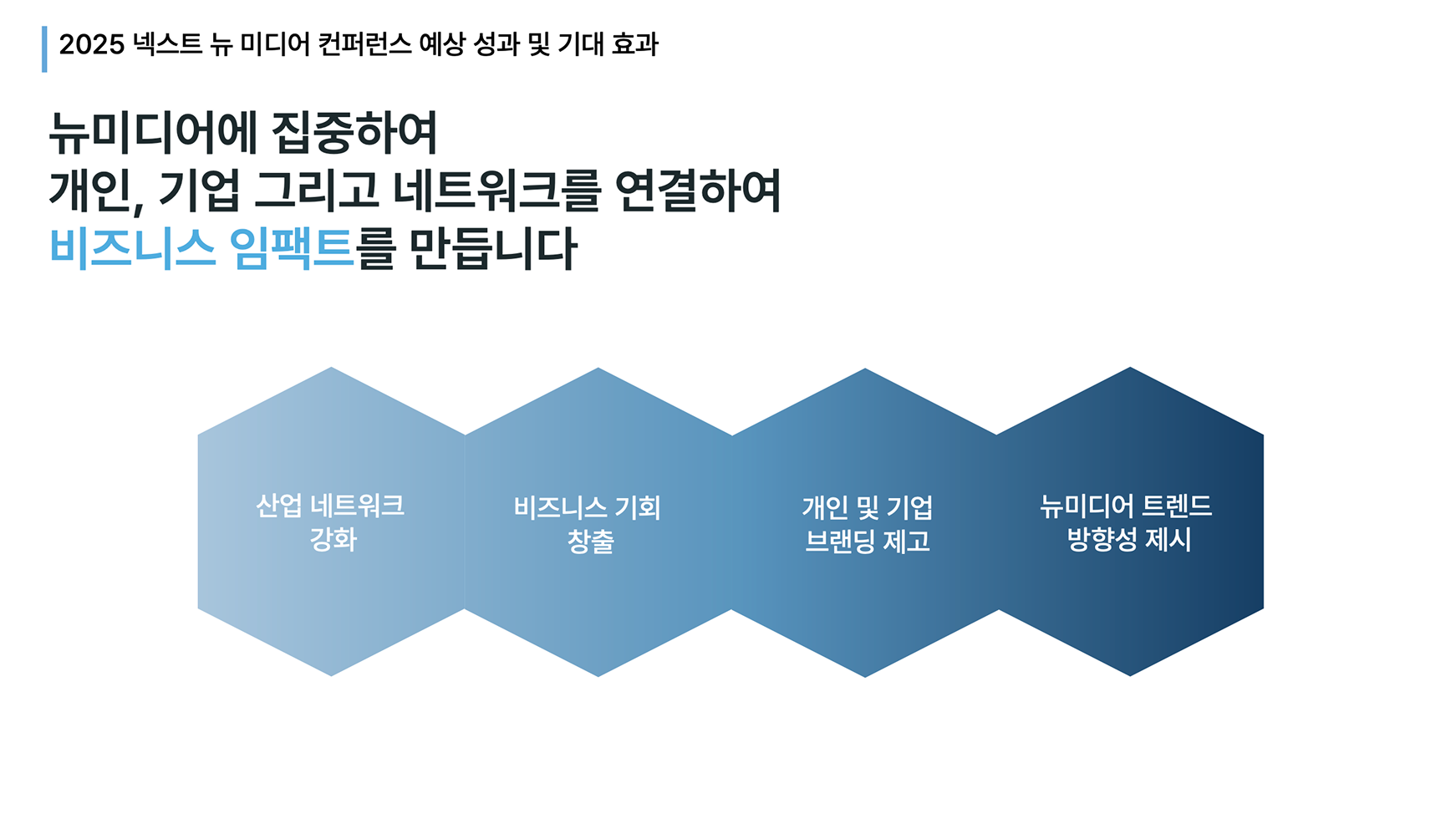 2025 넥스트 뉴 미디어 컨퍼런스 예상 성과 및 기대 효과

뉴미디어에 집중하여
개인, 기업 그리고 네트워크를 연결하여
비즈니스 임팩트를 만듭니다

산업 네트워크 강화

비즈니스 기회 창출

개인 및 기업 브랜딩 제고

뉴미디어 트렌드 방향성 제시